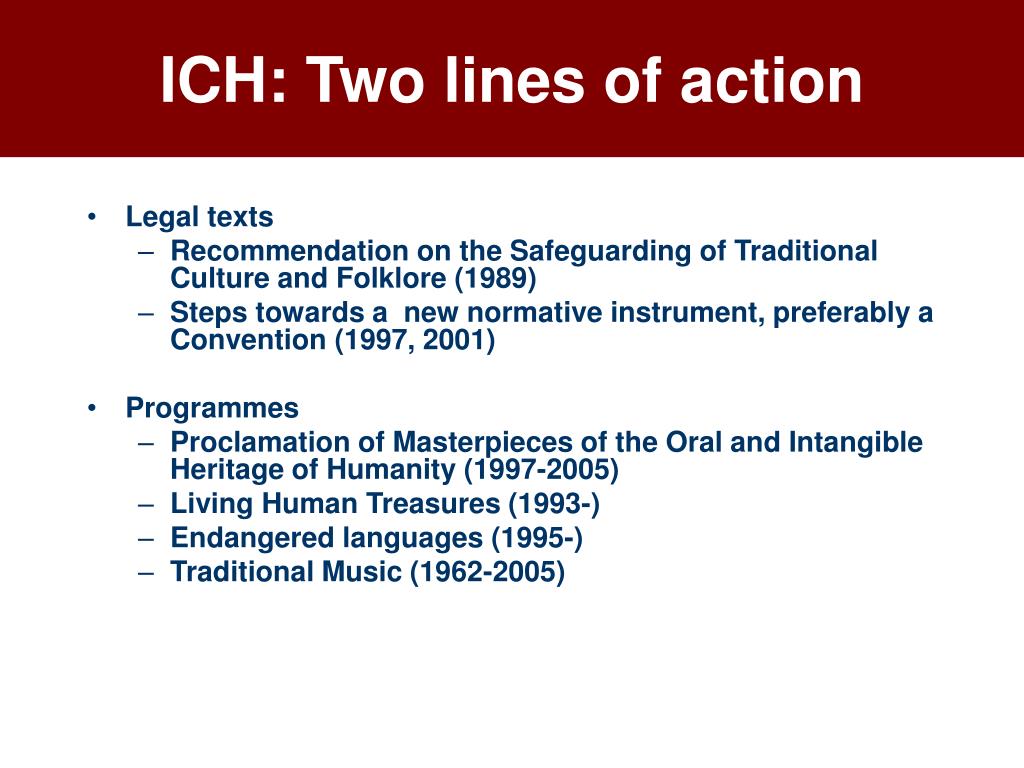 ICH: Two lines of action

• Legal texts
– Recommendation on the Safeguarding of Traditional Culture and Folklore (1989)
– Steps towards a new normative instrument, preferably a Convention (1997, 2001)

• Programmes
– Proclamation of Masterpieces of the Oral and Intangible Heritage of Humanity (1997-2005)
– Living Human Treasures (1993-)
– Endangered languages (1995-)
– Traditional Music (1962-2005)